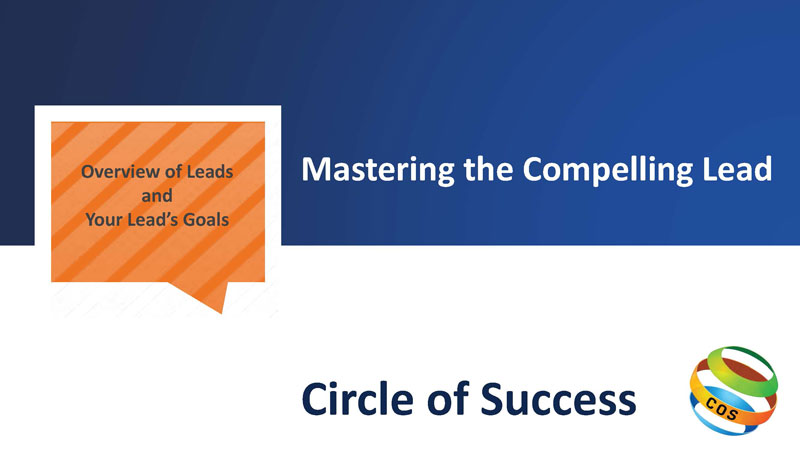 Overview of Leads
and
Your Lead's Goals

Mastering the Compelling Lead

Circle of Success

COS